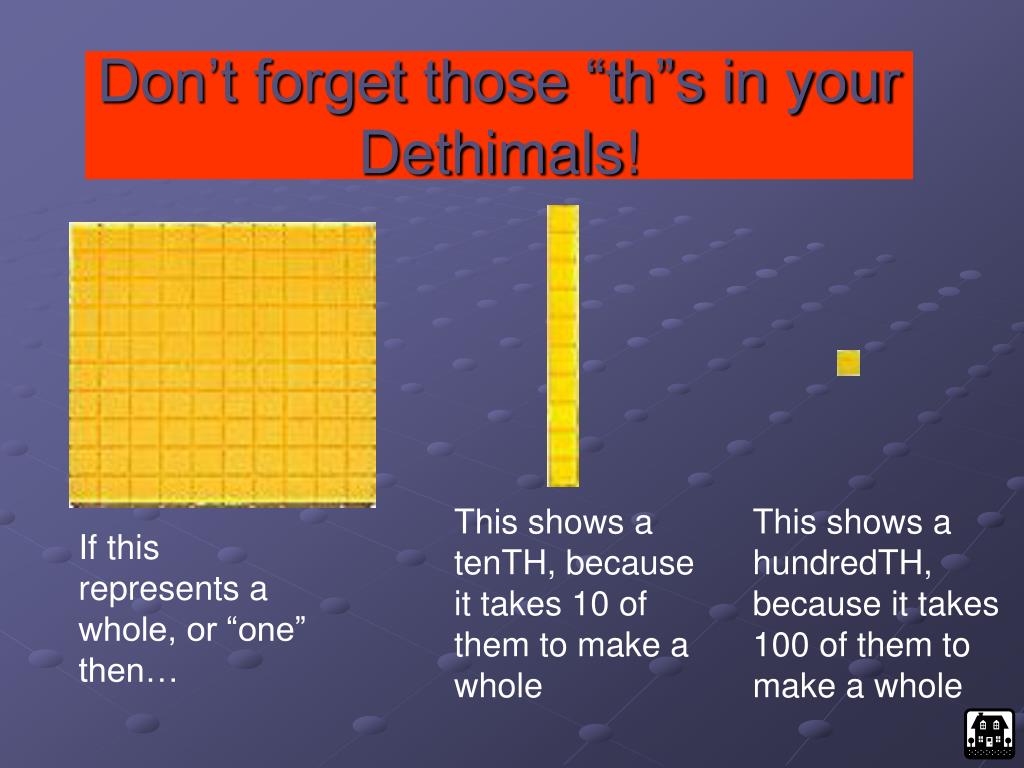 Don’t forget those “th”s in your Dethimals!

If this represents a whole, or “one” then…

This shows a tenTH, because it takes 10 of them to make a whole

This shows a hundredTH, because it takes 100 of them to make a whole